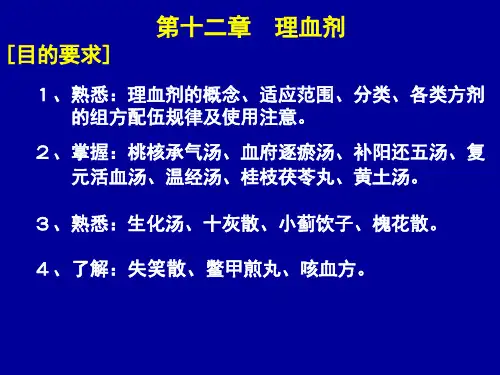 第十二章　理血剂

[目的要求]

1、熟悉：理血剂的概念、适应范围、分类、各类方剂的组方配伍规律及使用注意。

2、掌握：桃核承气汤、血府逐瘀汤、补阳还五汤、复元活血汤、温经汤、桂枝茯苓丸、黄土汤。

3、熟悉：生化汤、十灰散、小蓟饮子、槐花散。

4、了解：失笑散、鳖甲煎丸、咳血方。